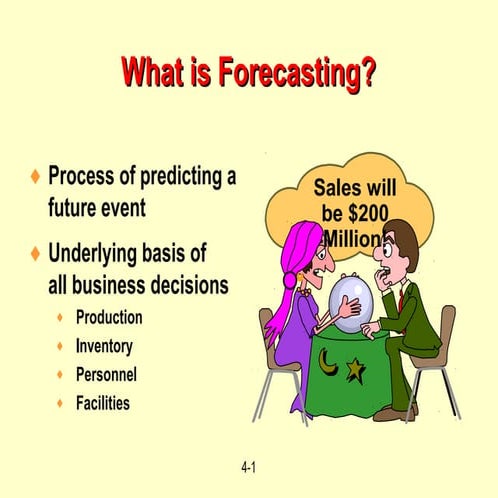 What is Forecasting?

♦ Process of predicting a future event

♦ Underlying basis of all business decisions

♦ Production
♦ Inventory
♦ Personnel
♦ Facilities

Sales will be $200 Million!

4-1